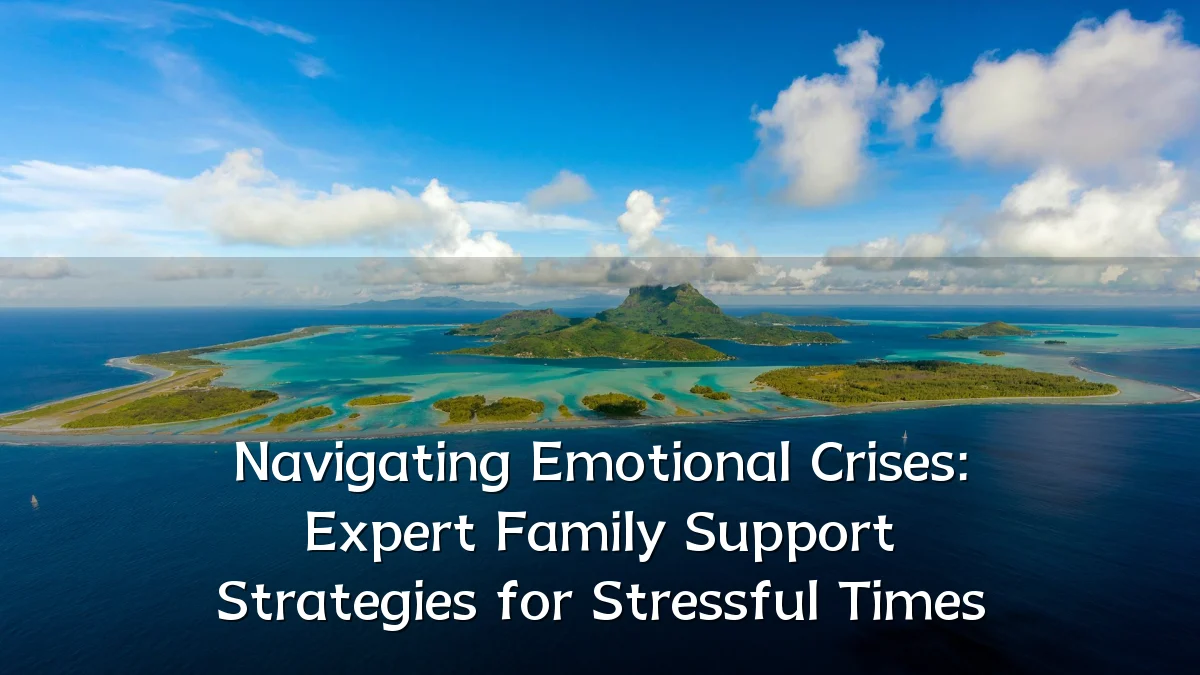 Navigating Emotional Crises: Expert Family Support Strategies for Stressful Times